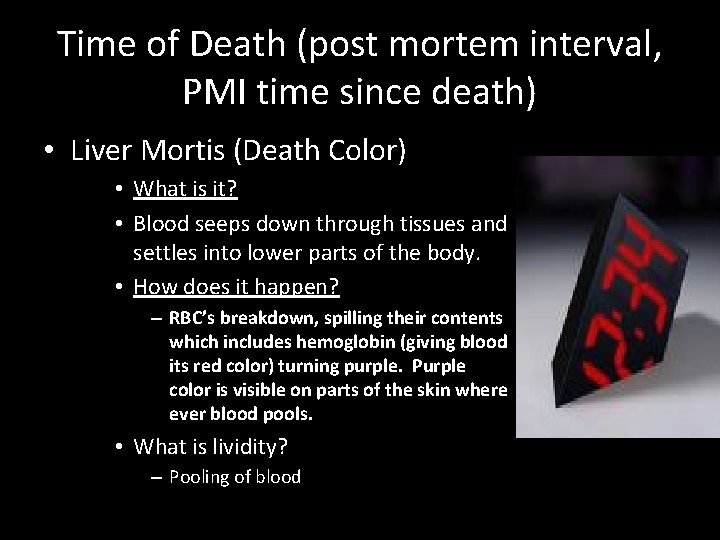 Time of Death (post mortem interval, PMI time since death)

• Liver Mortis (Death Color)

• What is it?

• Blood seeps down through tissues and settles into lower parts of the body.

• How does it happen?

– RBC's breakdown, spilling their contents which includes hemoglobin (giving blood its red color) turning purple. Purple color is visible on parts of the skin where ever blood pools.

• What is lividity?

– Pooling of blood

12:44